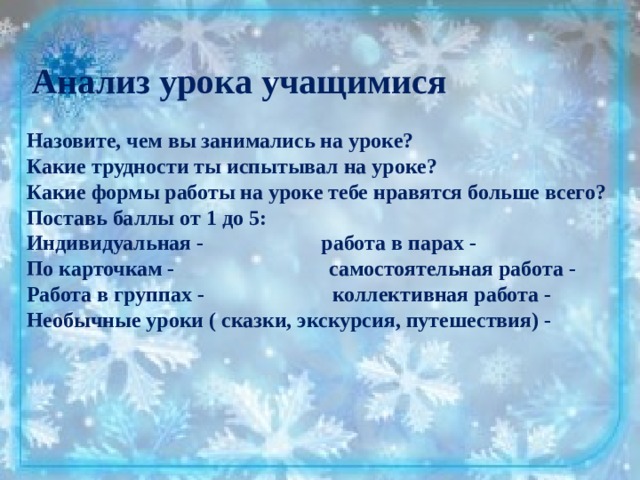 Анализ урока учащимися

Назовите, чем вы занимались на уроке?
Какие трудности ты испытывал на уроке?
Какие формы работы на уроке тебе нравятся больше всего?
Поставь баллы от 1 до 5:
Индивидуальная - работа в парах -
По карточкам - самостоятельная работа -
Работа в группах - коллективная работа -
Необычные уроки ( сказки, экскурсия, путешествия) -